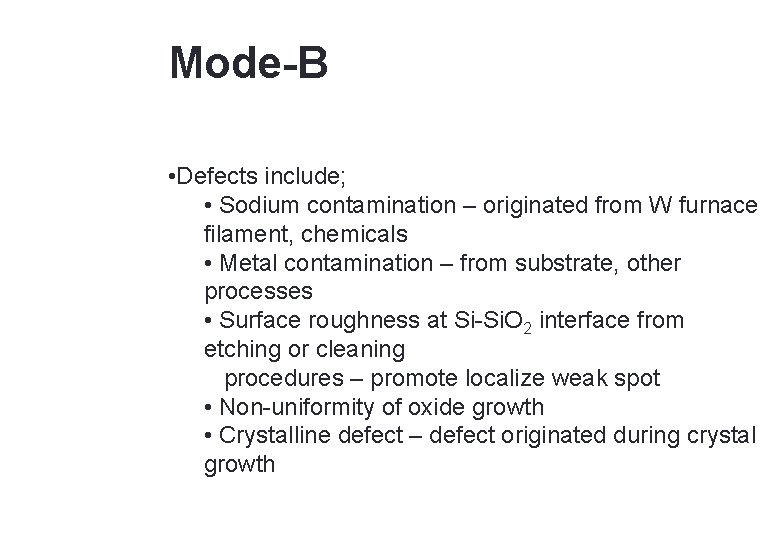 Mode-B

•Defects include;

• Sodium contamination – originated from W furnace filament, chemicals

• Metal contamination – from substrate, other processes

• Surface roughness at Si-$SiO_2$ interface from etching or cleaning procedures – promote localize weak spot

• Non-uniformity of oxide growth

• Crystalline defect – defect originated during crystal growth